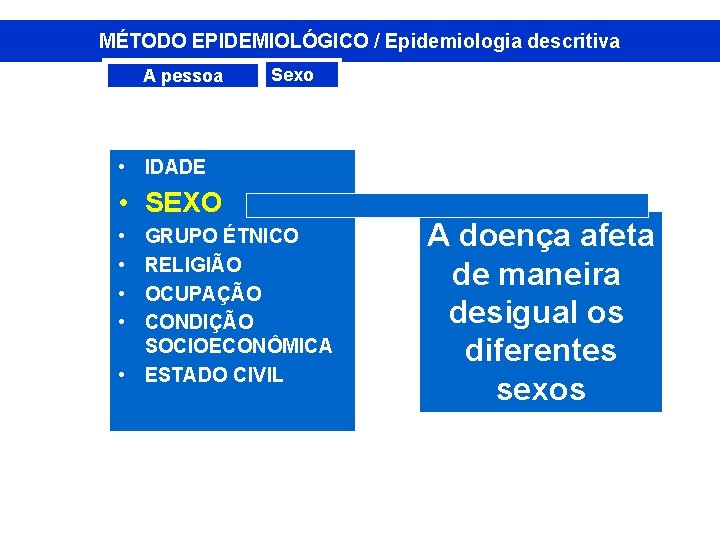 MÉTODO EPIDEMIOLÓGICO / Epidemiologia descritiva

A pessoa

Sexo

• IDADE
• SEXO
• GRUPO ÉTNICO
• RELIGIÃO
• OCUPAÇÃO
• CONDIÇÃO SOCIOECONÔMICA
• ESTADO CIVIL

A doença afeta de maneira desigual os diferentes sexos